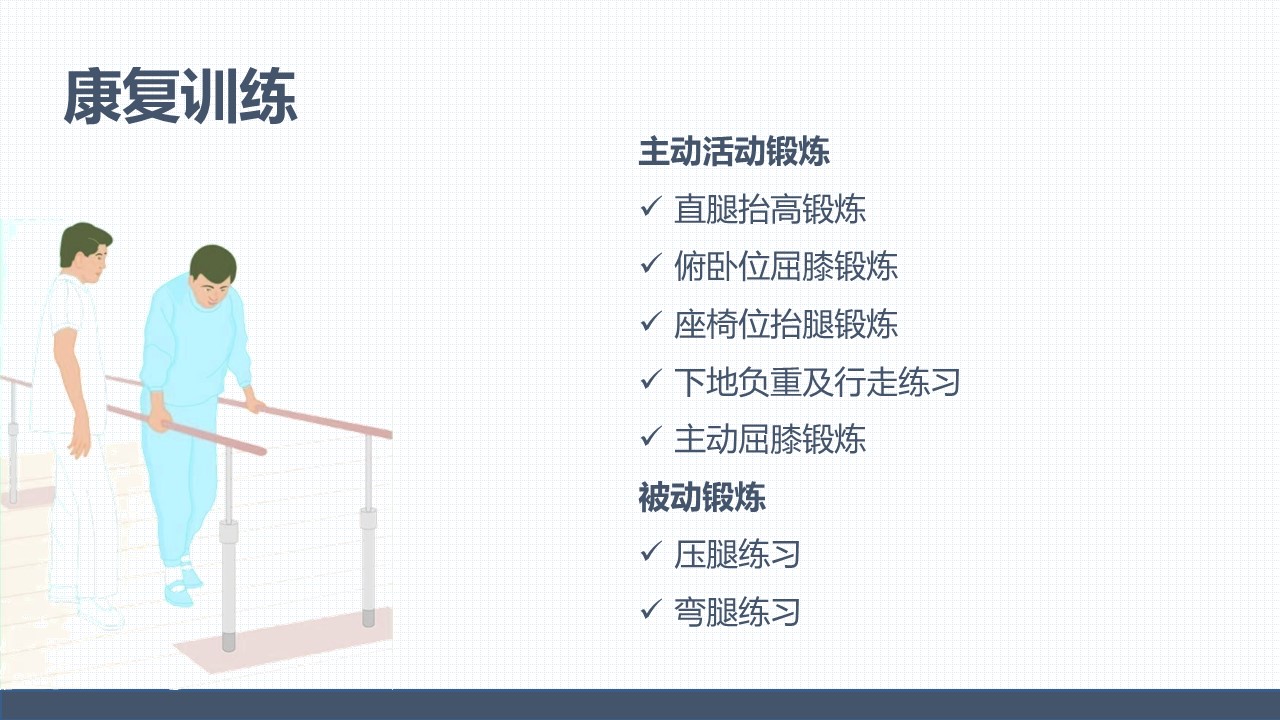 康复训练

主动活动锻炼
✓ 直腿抬高锻炼
✓ 俯卧位屈膝锻炼
✓ 座椅位抬腿锻炼
✓ 下地负重及行走练习
✓ 主动屈膝锻炼
被动锻炼
✓ 压腿练习
✓ 弯腿练习